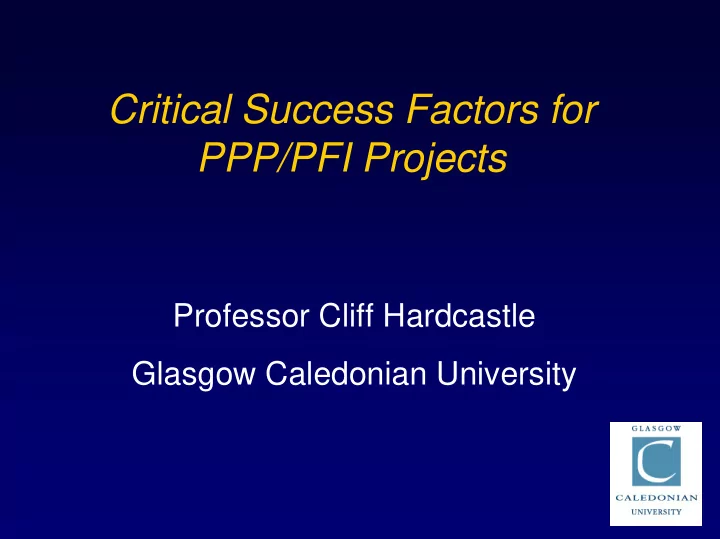 Critical Success Factors for PPP/PFI Projects

Professor Cliff Hardcastle

Glasgow Caledonian University

GLASGOW
C
CALEDONIAN
UNIVERSITY